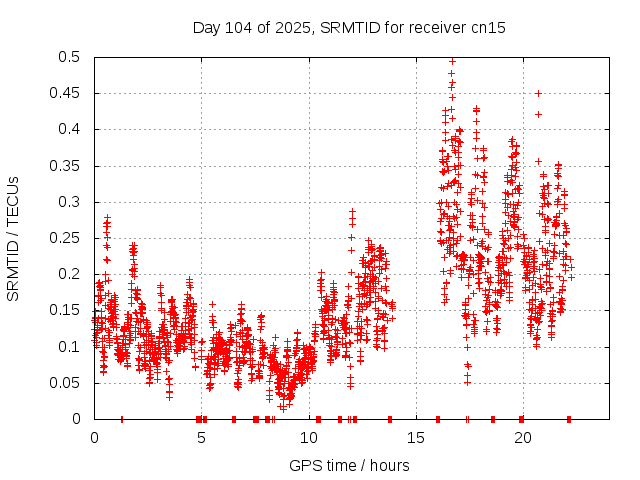 Day 104 of 2025, SRMTID for receiver cn15

SRMTID / TECUs

0.5
0.45
0.4
0.35
0.3
0.25
0.2
0.15
0.1
0.05
0

0
5
10
15
20

GPS time / hours